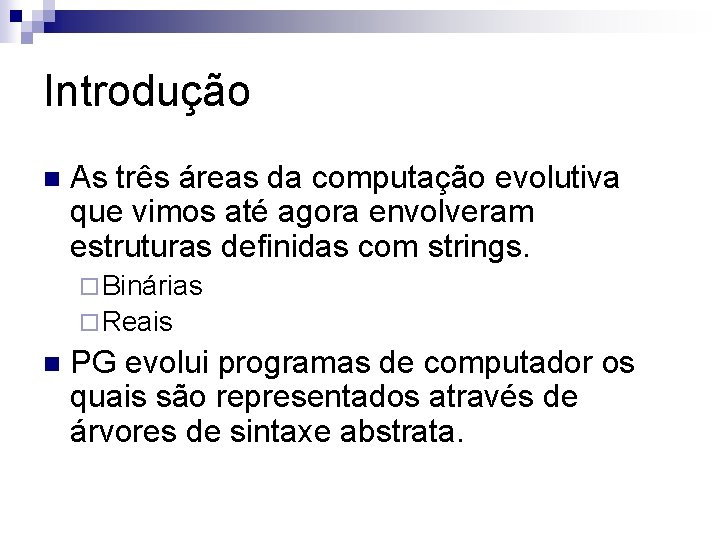 Introdução

As três áreas da computação evolutiva que vimos até agora envolveram estruturas definidas com strings.

Binárias

Reais

PG evolui programas de computador os quais são representados através de árvores de sintaxe abstrata.